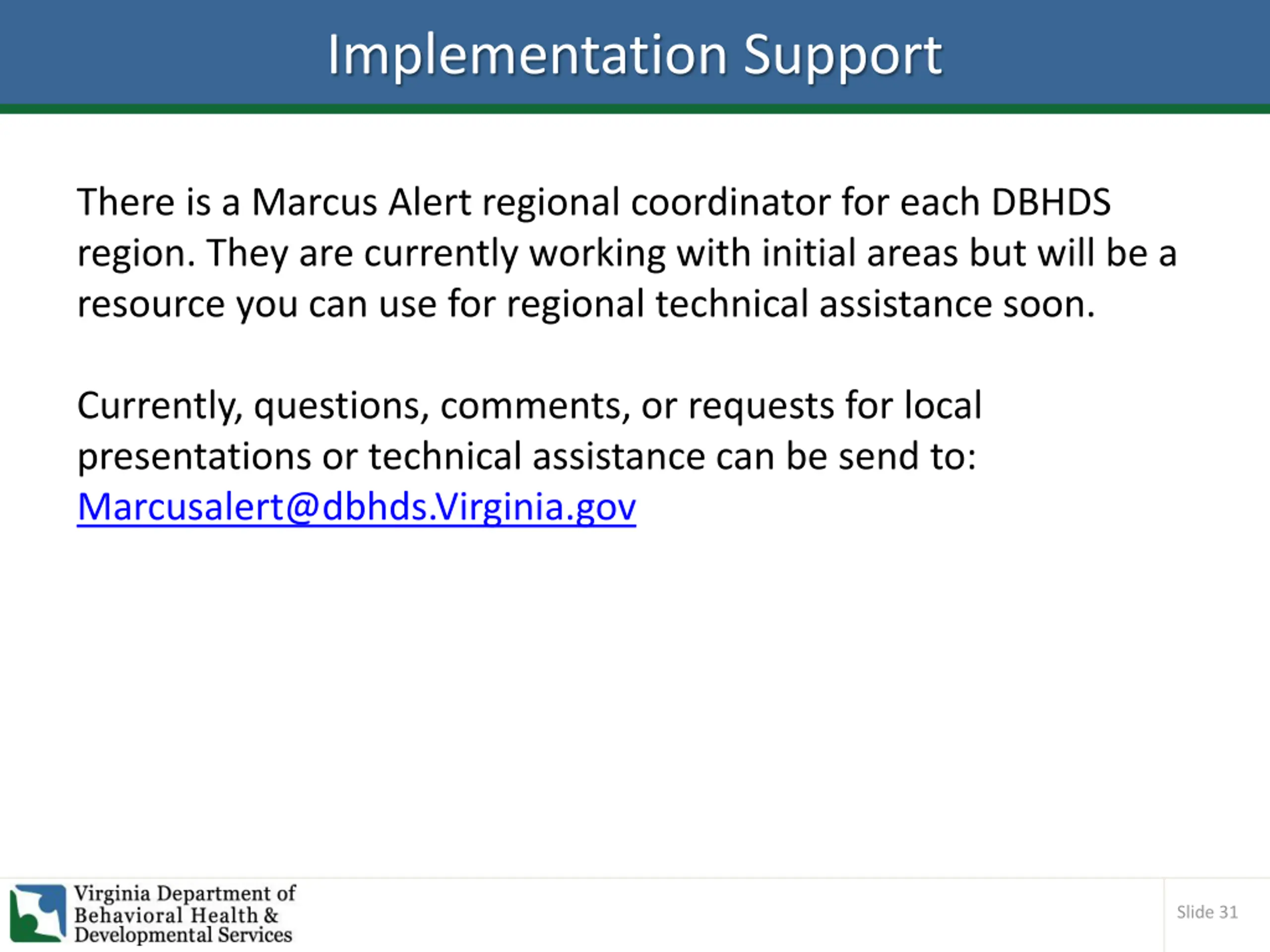 Implementation Support

There is a Marcus Alert regional coordinator for each DBHDS region. They are currently working with initial areas but will be a resource you can use for regional technical assistance soon.

Currently, questions, comments, or requests for local presentations or technical assistance can be send to: Marcusalert@dbhds.Virginia.gov

Virginia Department of Behavioral Health & Developmental Services

Slide 31